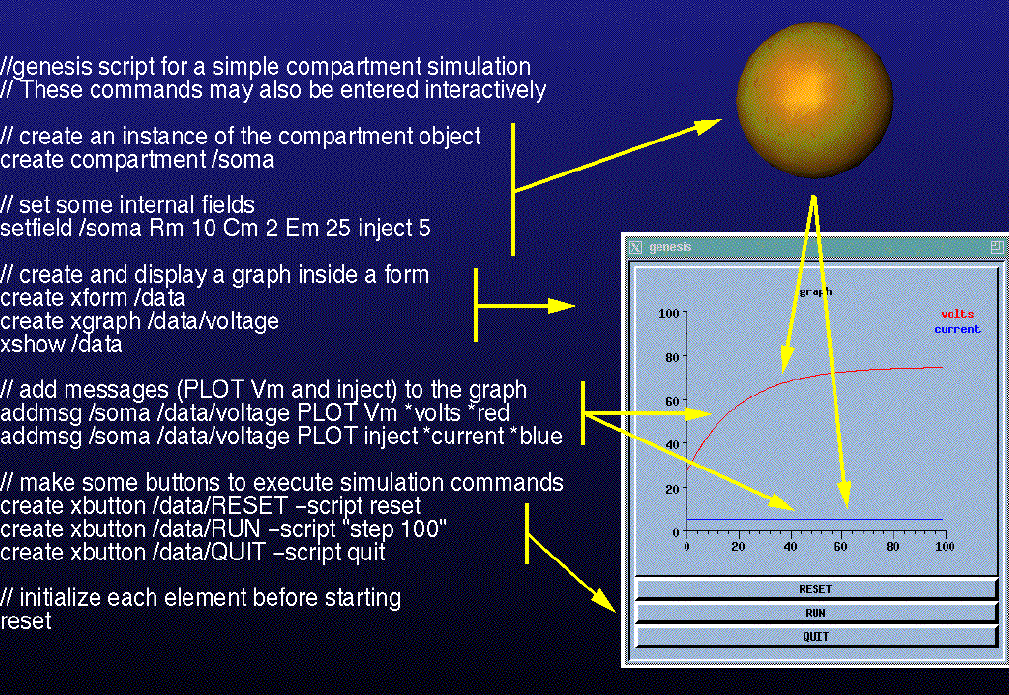 //genesis script for a simple compartment simulation
// These commands may also be entered interactively

// create an instance of the compartment object
create compartment /soma

// set some internal fields
setfield /soma Rm 10 Cm 2 Em 25 inject 5

// create and display a graph inside a form
create xform /data
create xgraph /data/voltage
xshow /data

// add messages (PLOT Vm and inject) to the graph
addmsg /soma /data/voltage PLOT Vm *volts *red
addmsg /soma /data/voltage PLOT inject *current *blue

// make some buttons to execute simulation commands
create xbutton /data/RESET –script reset
create xbutton /data/RUN –script "step 100"
create xbutton /data/QUIT –script quit

// initialize each element before starting
reset

genesis

graph

volts
current

100
80
60
40
20
0

0 20 40 60 80 100

RESET
RUN
QUIT